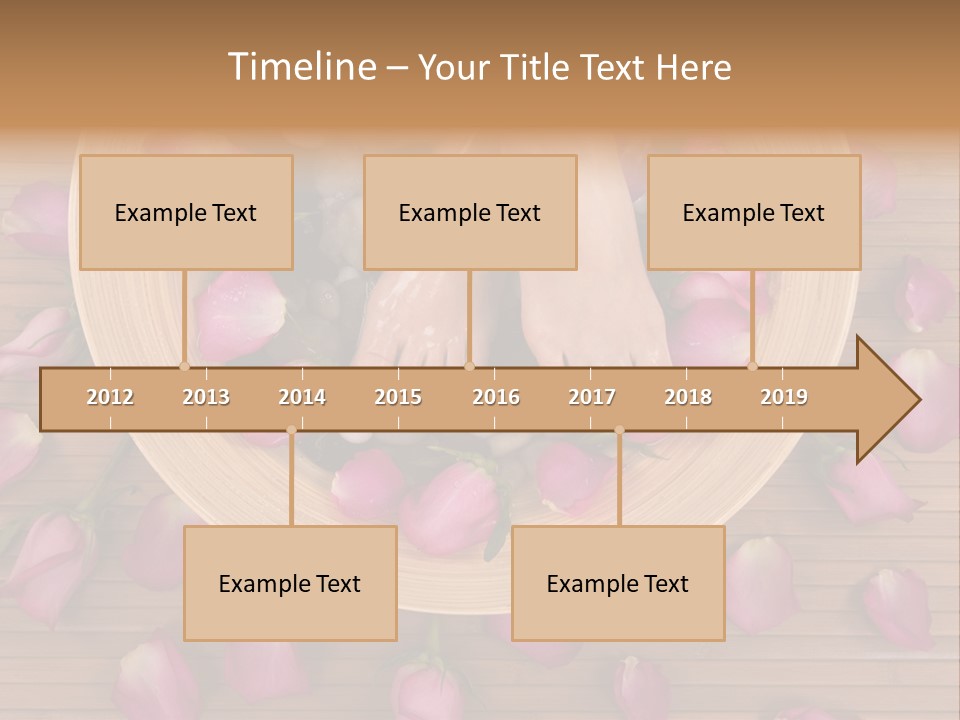 Timeline – Your Title Text Here

Example Text

Example Text

Example Text

2012
2013
2014
2015
2016
2017
2018
2019

Example Text

Example Text